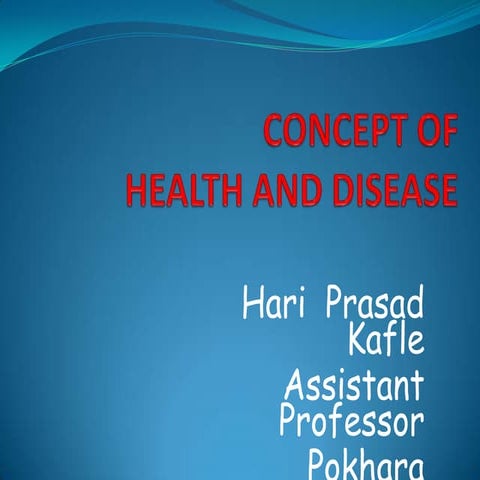 CONCEPT OF HEALTH AND DISEASE

Hari Prasad Kafle
Assistant Professor
Pokhara